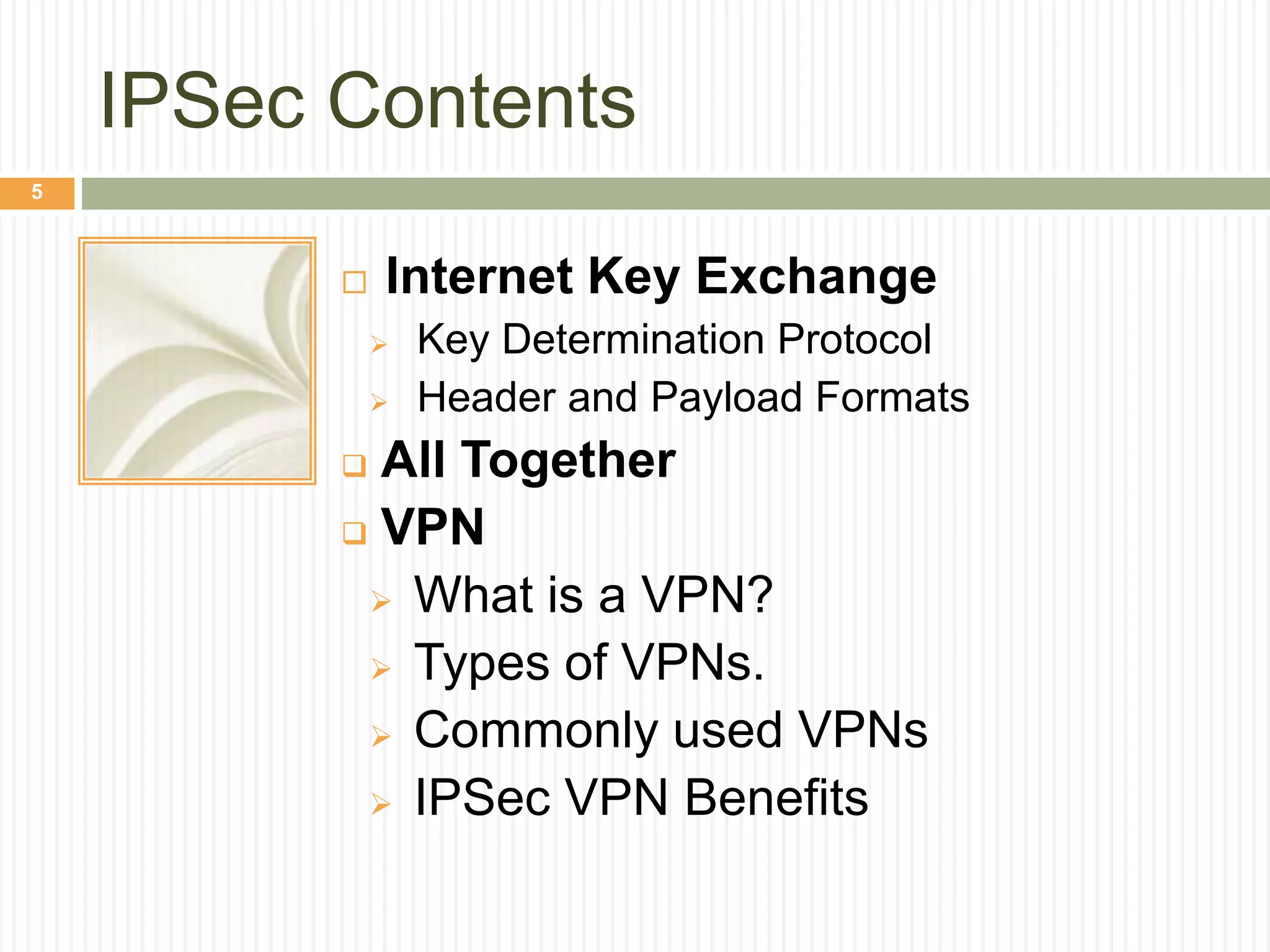 IPSec Contents

5

Internet Key Exchange
Key Determination Protocol
Header and Payload Formats
All Together
VPN
What is a VPN?
Types of VPNs.
Commonly used VPNs
IPSec VPN Benefits